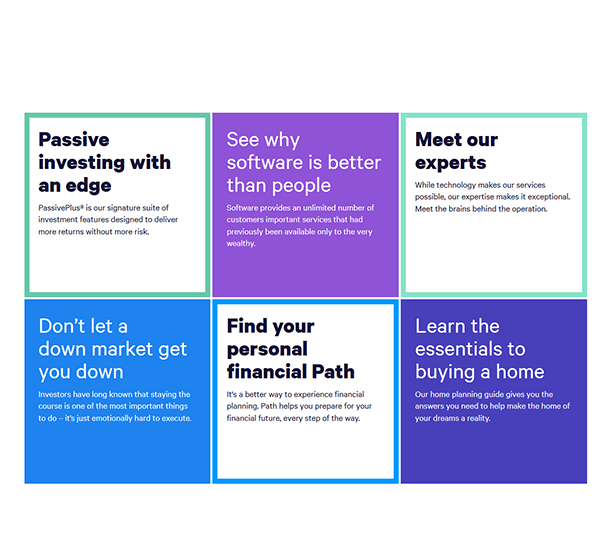 Passive investing with an edge

PassivePlus® is our signature suite of investment features designed to deliver more returns without more risk.

See why software is better than people

Software provides an unlimited number of customers important services that had previously been available only to the very wealthy.

Meet our experts

While technology makes our services possible, our expertise makes it exceptional. Meet the brains behind the operation.

Don't let a down market get you down

Investors have long known that staying the course is one of the most important things to do – it's just emotionally hard to execute.

Find your personal financial Path

It's a better way to experience financial planning. Path helps you prepare for your financial future, every step of the way.

Learn the essentials to buying a home

Our home planning guide gives you the answers you need to help make the home of your dreams a reality.